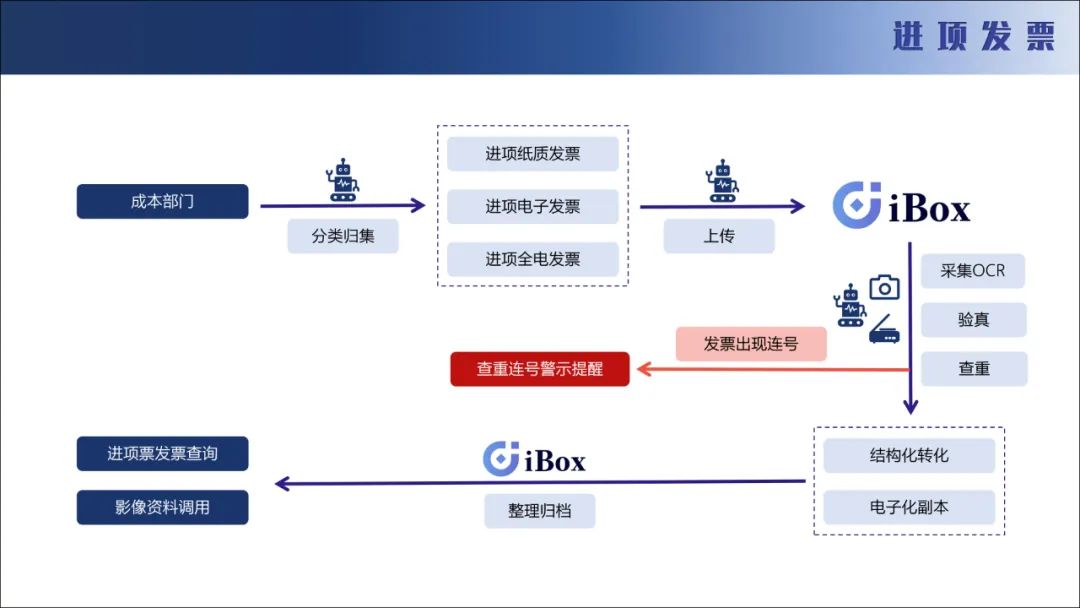 进项发票

成本部门

分类归集

进项纸质发票

进项电子发票

进项全电发票

上传

iBox

采集OCR

验真

查重

发票出现连号

查重连号警示提醒

结构化转化

电子化副本

iBox

整理归档

进项票发票查询

影像资料调用